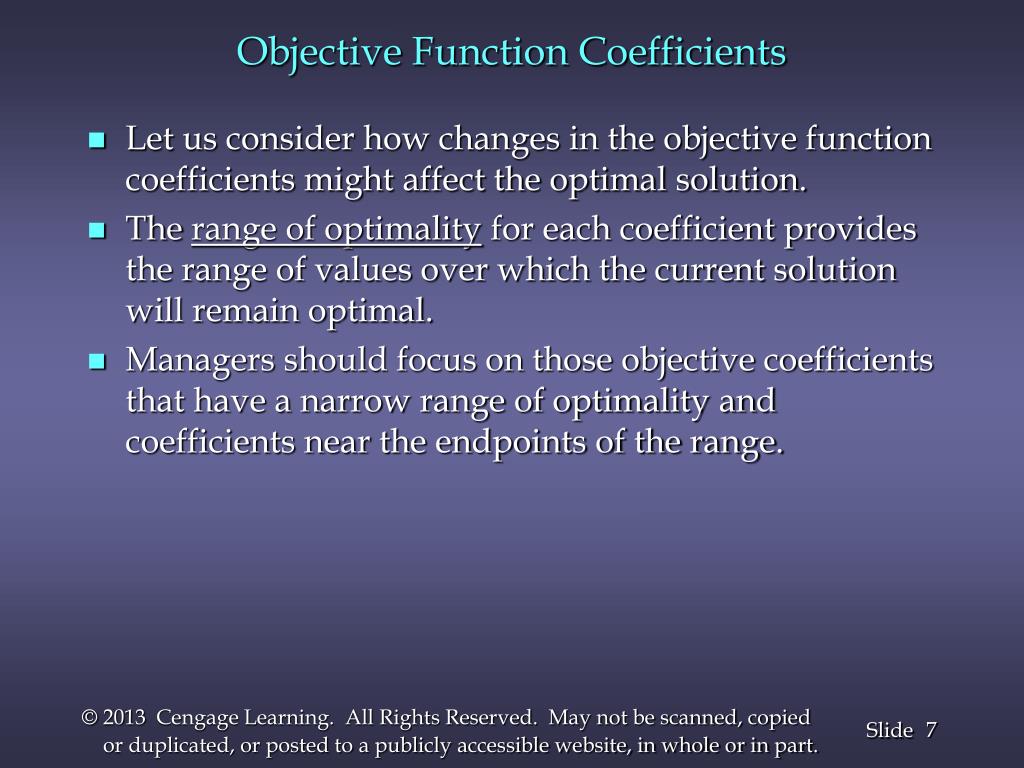 Objective Function Coefficients

■ Let us consider how changes in the objective function coefficients might affect the optimal solution.

■ The range of optimality for each coefficient provides the range of values over which the current solution will remain optimal.

■ Managers should focus on those objective coefficients that have a narrow range of optimality and coefficients near the endpoints of the range.

© 2013 Cengage Learning. All Rights Reserved. May not be scanned, copied or duplicated, or posted to a publicly accessible website, in whole or in part.

Slide 7